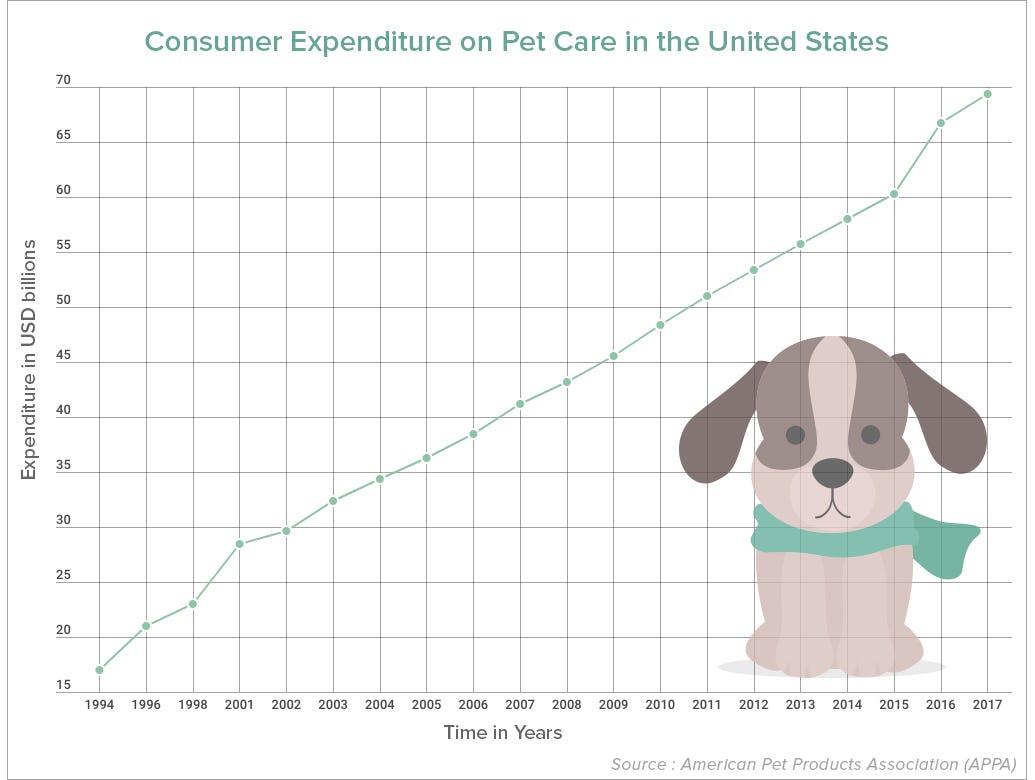 Consumer Expenditure on Pet Care in the United States

Expenditure in USD billions

70
65
60
55
50
45
40
35
30
25
20
15

1994 1996 1998 2001 2002 2003 2004 2005 2006 2007 2008 2009 2010 2011 2012 2013 2014 2015 2016 2017

Time in Years

Source : American Pet Products Association (APPA)